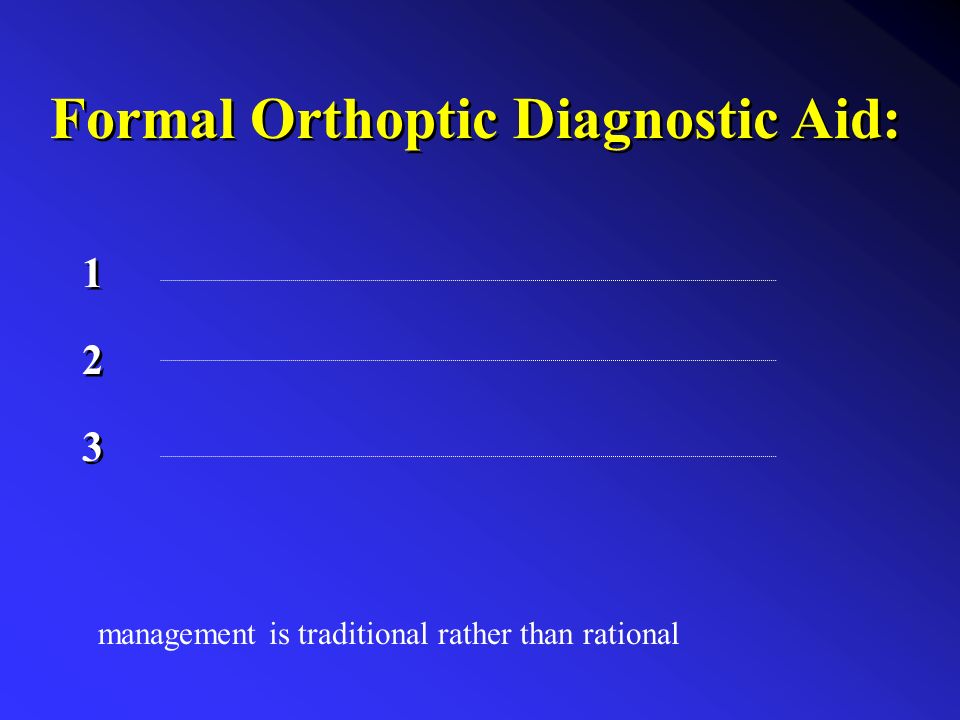 Formal Orthoptic Diagnostic Aid:

1

2

3

management is traditional rather than rational